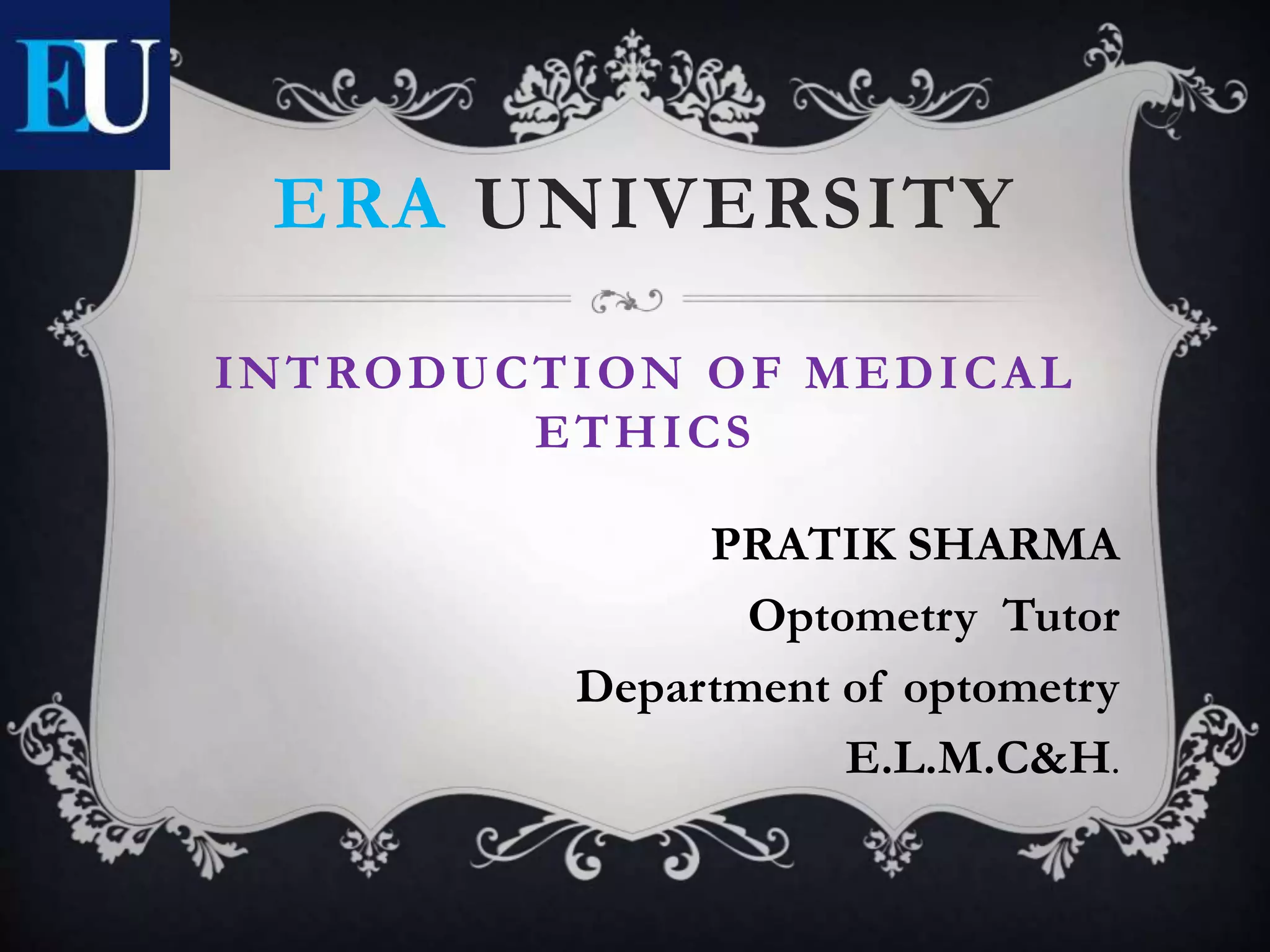 EU

ERA UNIVERSITY

INTRODUCTION OF MEDICAL ETHICS

PRATIK SHARMA
Optometry Tutor
Department of optometry
E.L.M.C&H.